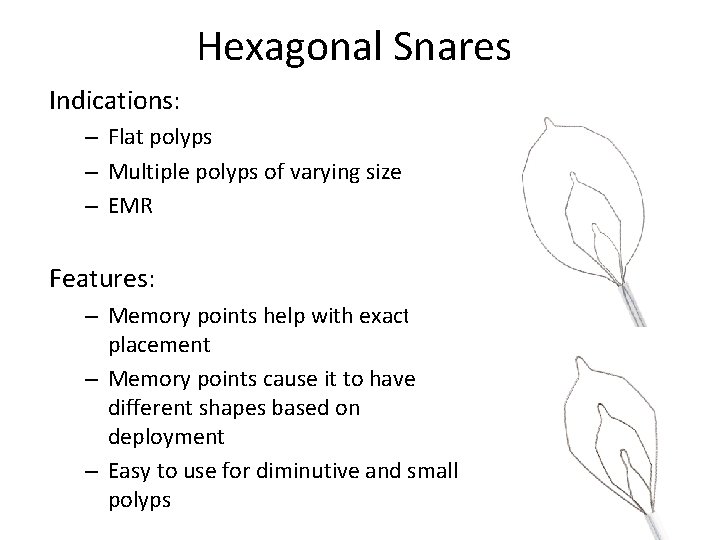 Hexagonal Snares

Indications:

– Flat polyps
– Multiple polyps of varying size
– EMR

Features:

– Memory points help with exact placement
– Memory points cause it to have different shapes based on deployment
– Easy to use for diminutive and small polyps